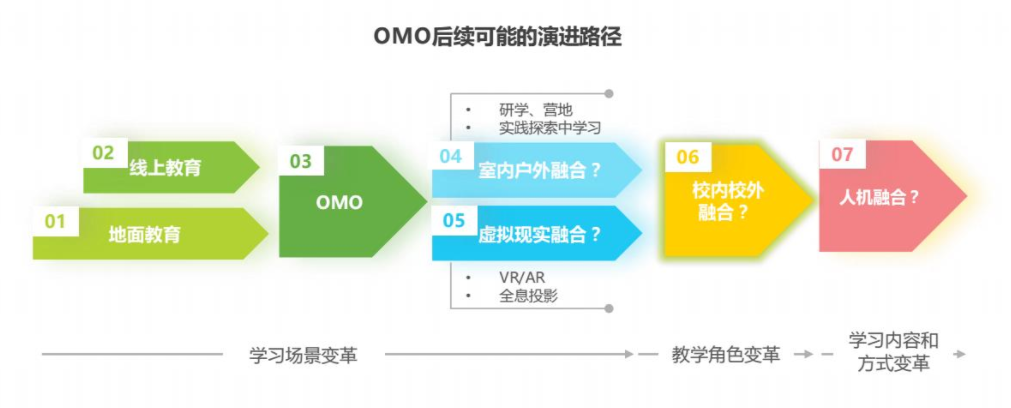 OMO后续可能的演进路径

02 线上教育

01 地面教育

03 OMO

• 研学、营地
• 实践探索中学习

04 室内户外融合？

05 虚拟现实融合？

• VR/AR
• 全息投影

06 校内校外融合？

07 人机融合？

学习场景变革

教学角色变革

学习内容和方式变革